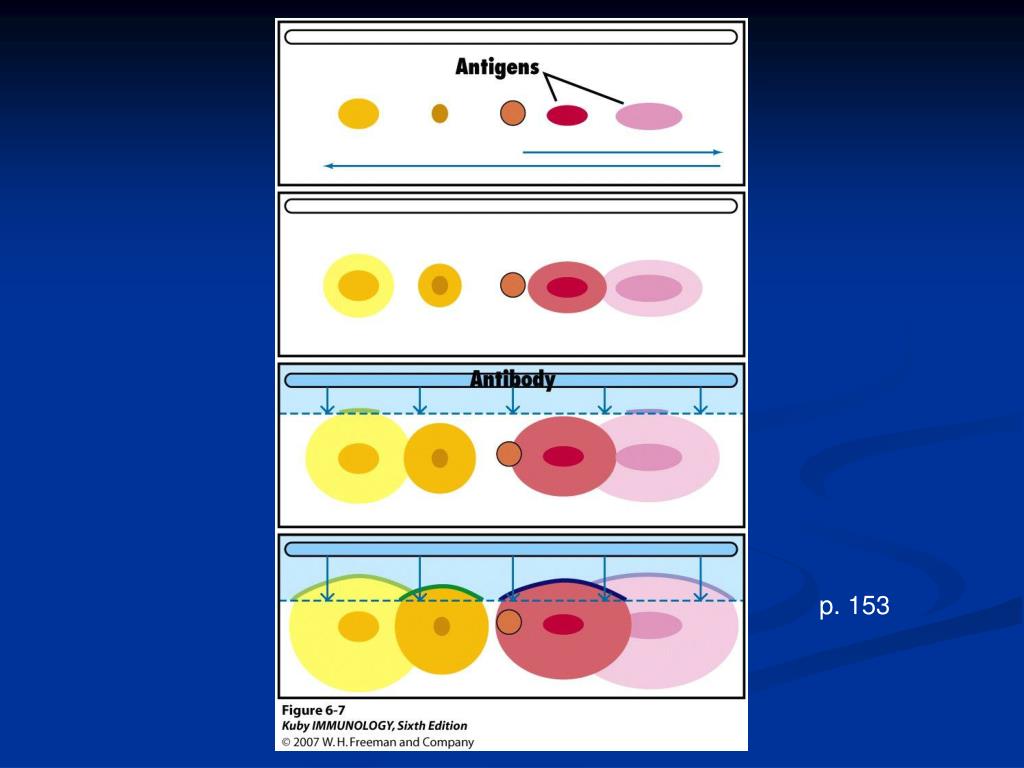 Antigens

Antibody

Figure 6-7
Kuby IMMUNOLOGY, Sixth Edition
© 2007 W. H. Freeman and Company

p. 153